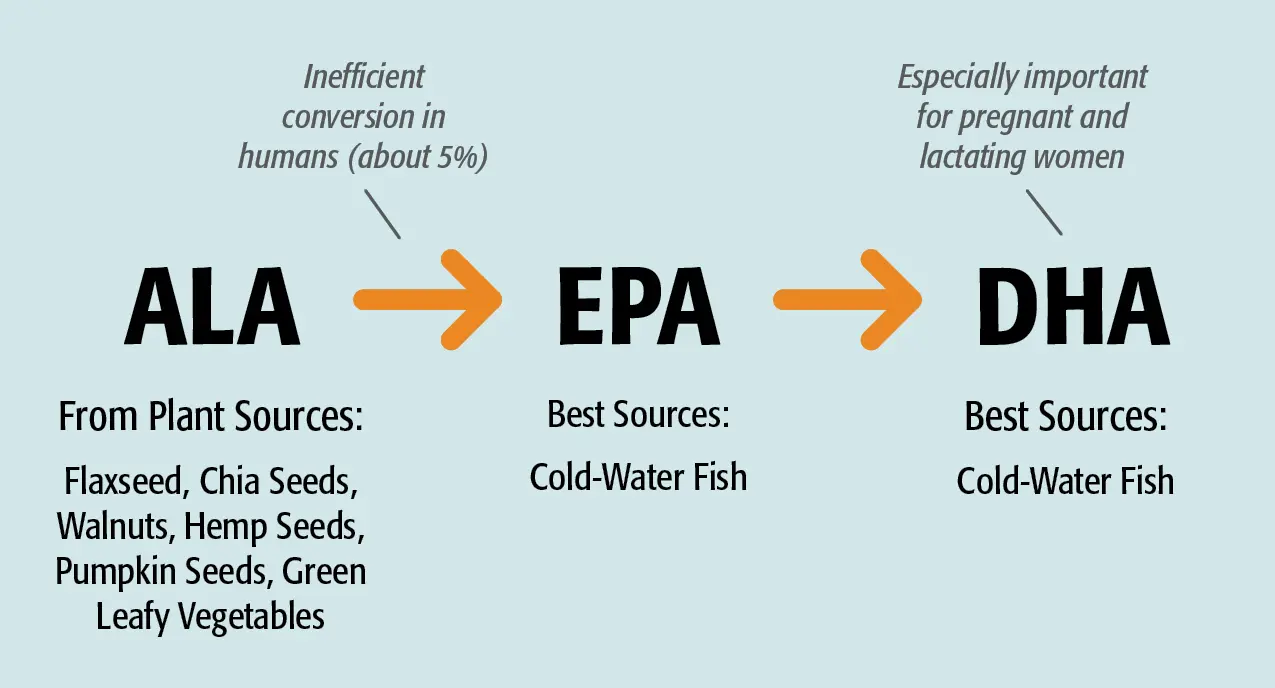 Inefficient conversion in humans (about 5%)

Especially important for pregnant and lactating women

ALA

EPA

DHA

From Plant Sources:

Flaxseed, Chia Seeds, Walnuts, Hemp Seeds, Pumpkin Seeds, Green Leafy Vegetables

Best Sources:

Cold-Water Fish

Best Sources:

Cold-Water Fish